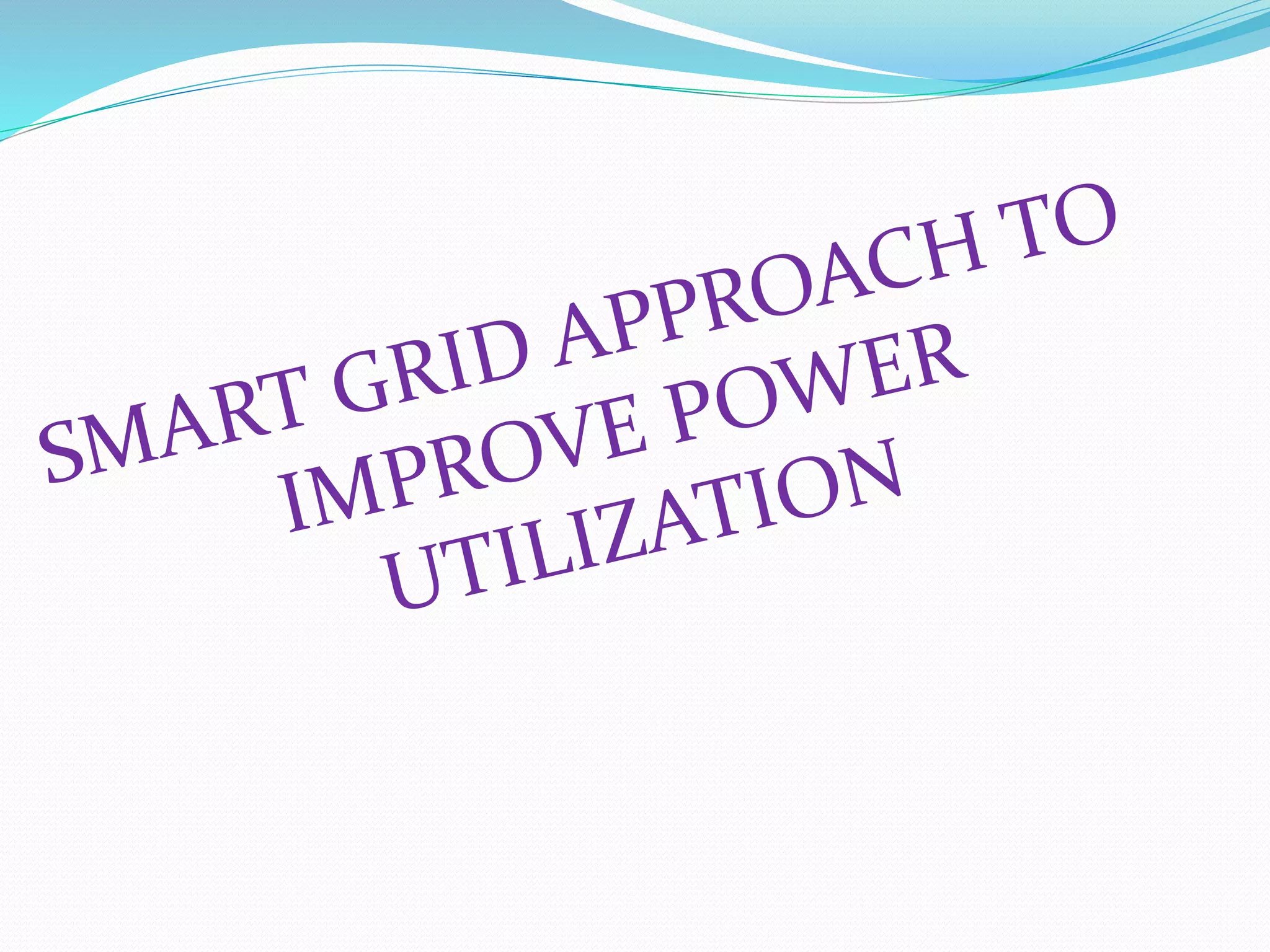 SMART GRID APPROACH TO IMPROVE POWER UTILIZATION